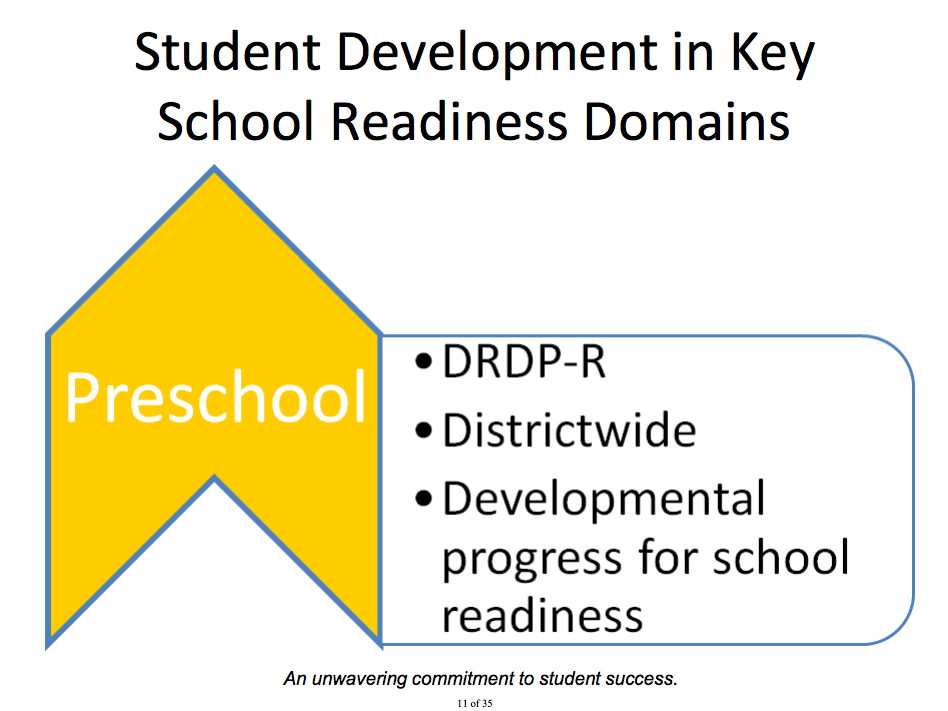 Student Development in Key School Readiness Domains

Preschool

• DRDP-R
• Districtwide
• Developmental progress for school readiness

An unwavering commitment to student success.

11 of 35